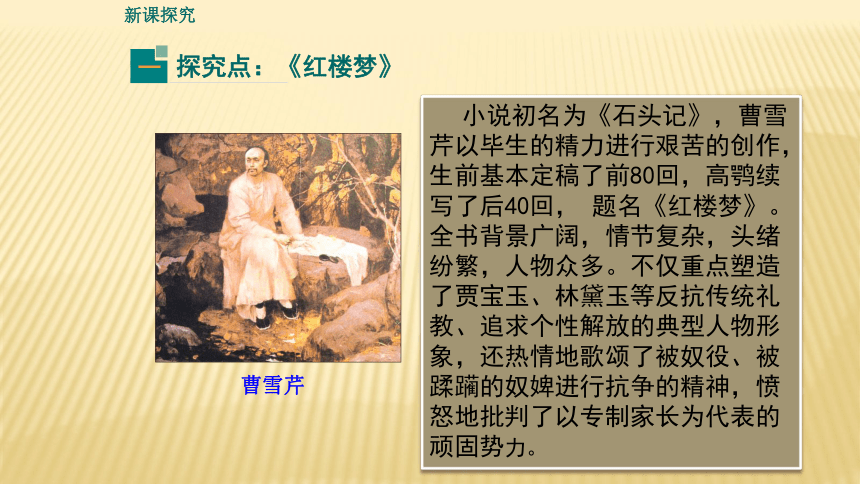 新课探究

一 探究点：《红楼梦》

曹雪芹

小说初名为《石头记》，曹雪芹以毕生的精力进行艰苦的创作，生前基本定稿了前80回，高鹗续写了后40回， 题名《红楼梦》。全书背景广阔，情节复杂，头绪纷繁，人物众多。不仅重点塑造了贾宝玉、林黛玉等反抗传统礼教、追求个性解放的典型人物形象，还热情地歌颂了被奴役、被蹂躏的奴婢进行抗争的精神，愤怒地批判了以专制家长为代表的顽固势力。